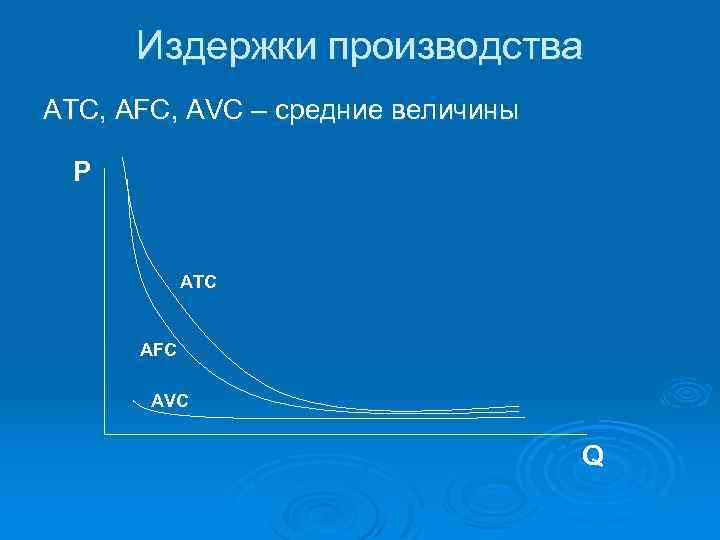 Издержки производства

ATC, AFC, AVC – средние величины

P

ATC

AFC

AVC

Q